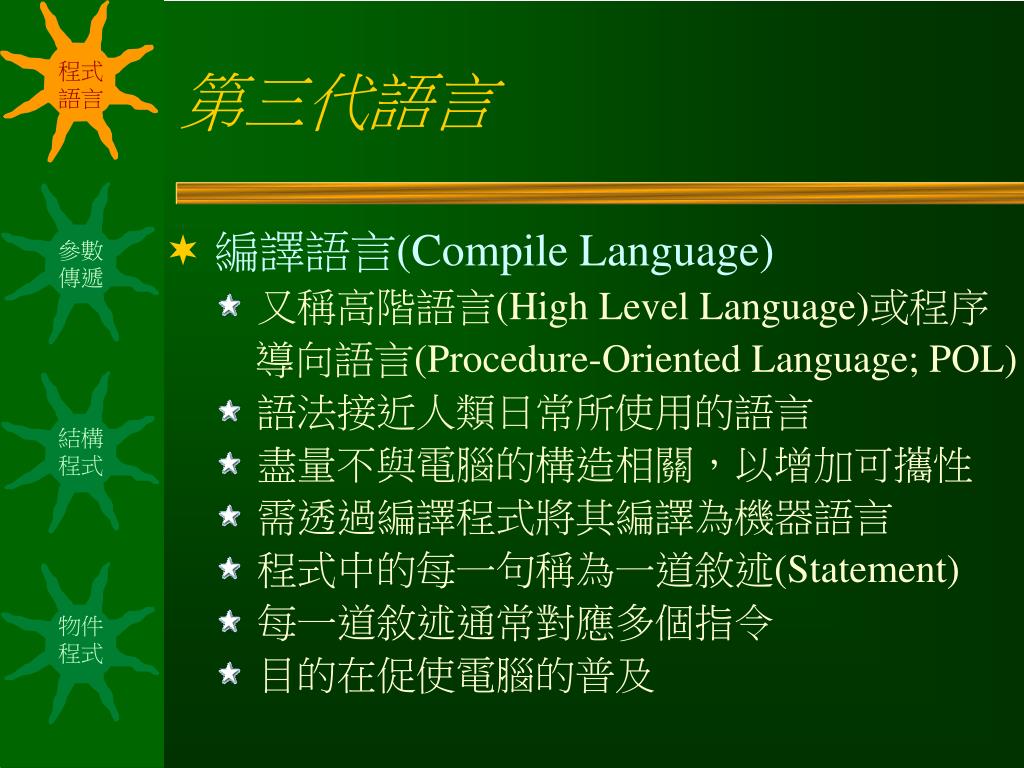 程式語言

參數傳遞

結構程式

物件程式

第三代語言

編譯語言(Compile Language)

又稱高階語言(High Level Language)或程序導向語言(Procedure-Oriented Language; POL)

語法接近人類日常所使用的語言

盡量不與電腦的構造相關，以增加可攜性

需透過編譯程式將其編譯為機器語言

程式中的每一句稱為一道敘述(Statement)

每一道敘述通常對應多個指令

目的在促使電腦的普及